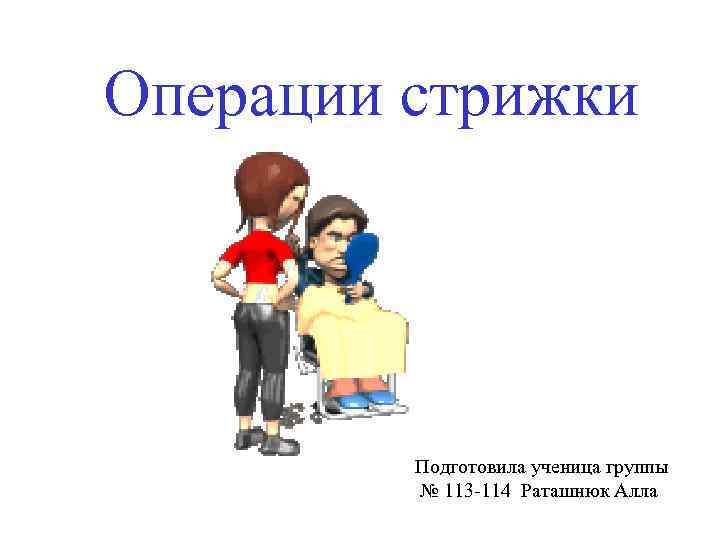 Операции стрижки

Подготовила ученица группы
№ 113-114 Раташнюк Алла